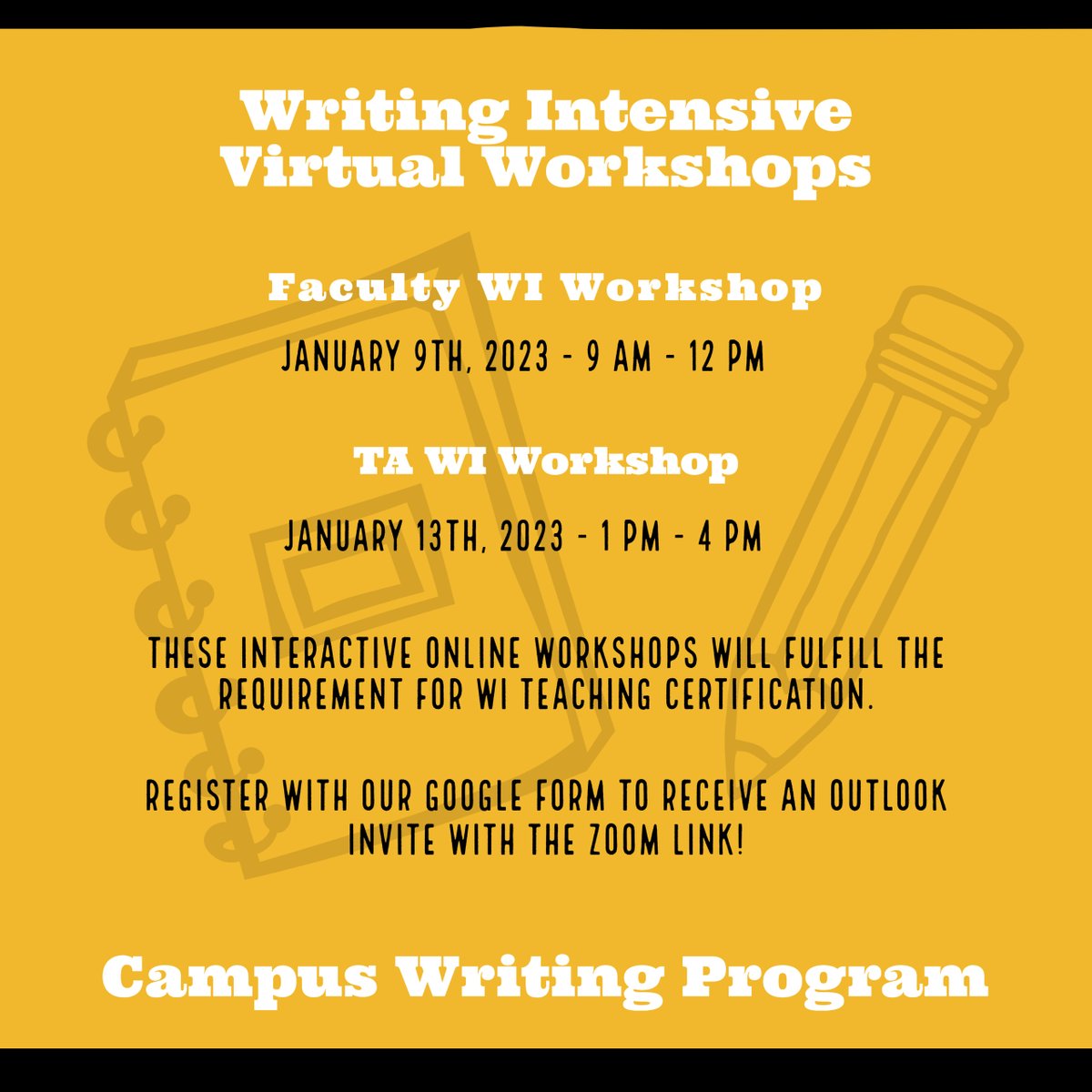 Writing Intensive Virtual Workshops

Faculty WI Workshop

JANUARY 9TH, 2023 - 9 AM - 12 PM

TA WI Workshop

JANUARY 13TH, 2023 - 1 PM - 4 PM

THESE INTERACTIVE ONLINE WORKSHOPS WILL FULFILL THE REQUIREMENT FOR WI TEACHING CERTIFICATION.

REGISTER WITH OUR GOOGLE FORM TO RECEIVE AN OUTLOOK INVITE WITH THE ZOOM LINK!

Campus Writing Program